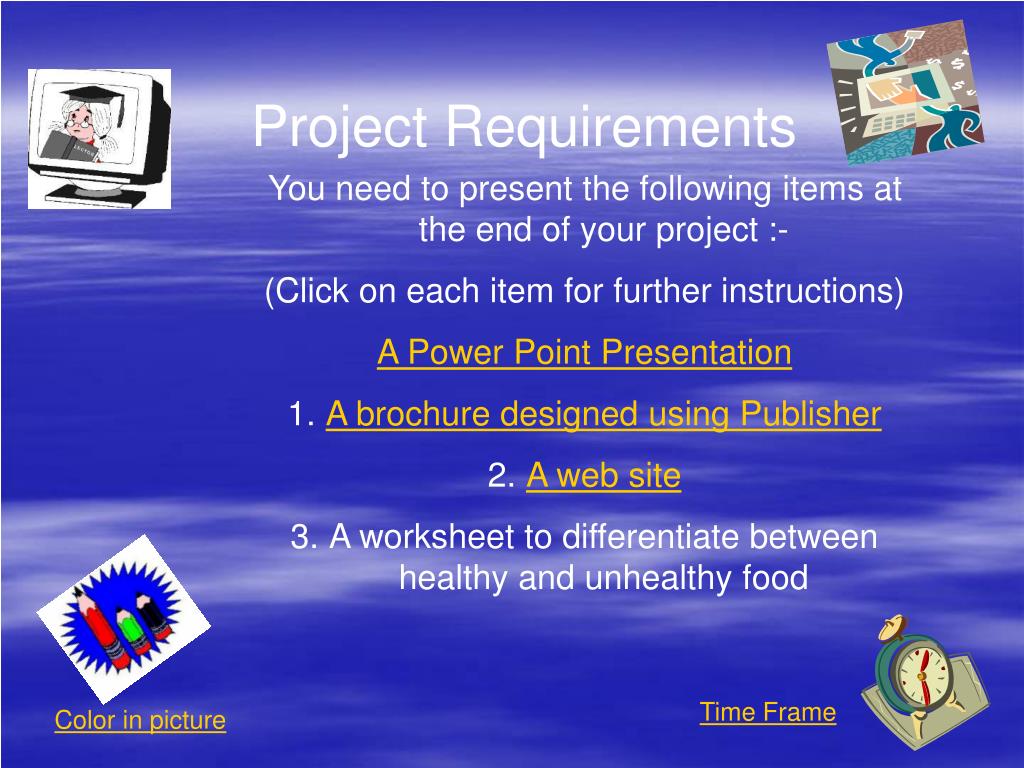 Project Requirements

You need to present the following items at the end of your project :-

(Click on each item for further instructions)

A Power Point Presentation

1. A brochure designed using Publisher

2. A web site

3. A worksheet to differentiate between healthy and unhealthy food

Color in picture

Time Frame